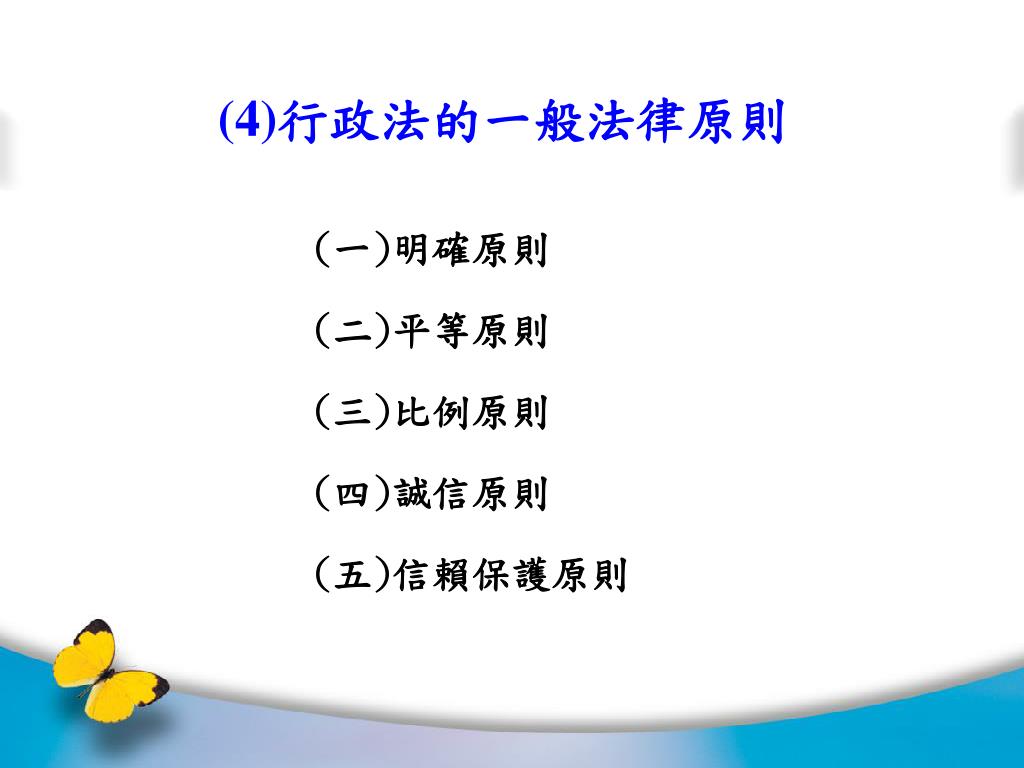 (4)行政法的一般法律原則

(一)明確原則

(二)平等原則

(三)比例原則

(四)誠信原則

(五)信賴保護原則